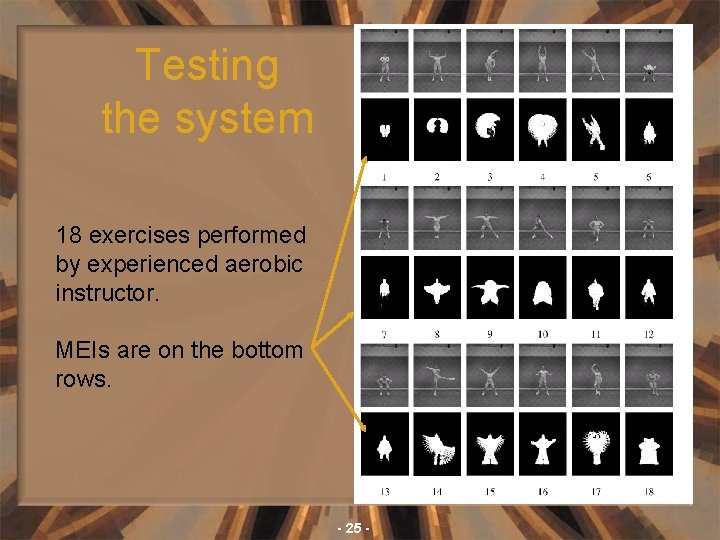 Testing the system

18 exercises performed by experienced aerobic instructor.

MEIs are on the bottom rows.

1 2 3 4 5 6

7 8 9 10 11 12

13 14 15 16 17 18

- 25 -